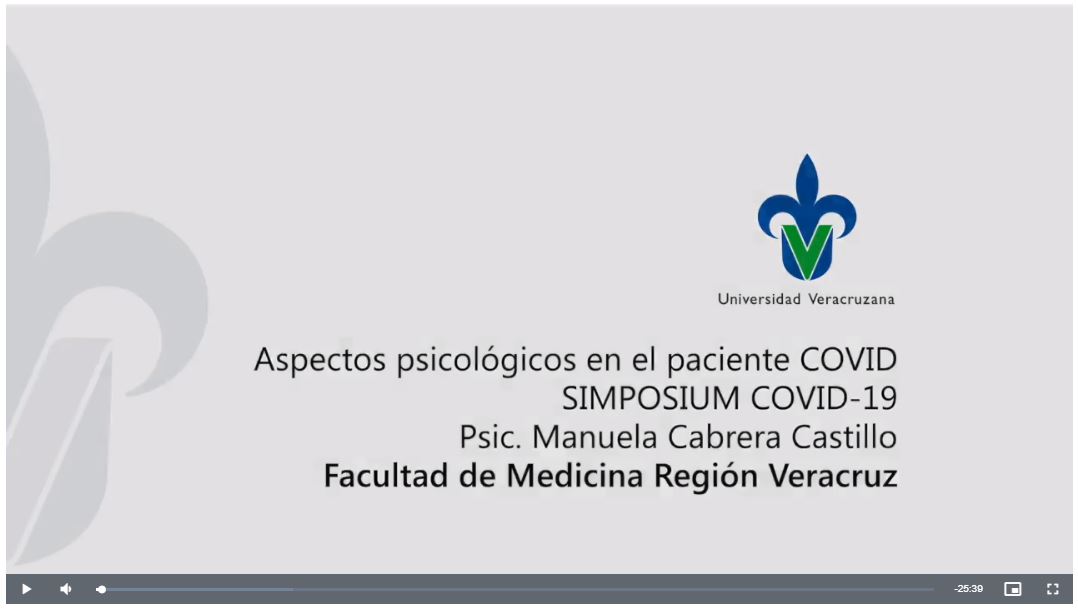 Universidad Veracruzana

Aspectos psicológicos en el paciente COVID
SIMPOSIUM COVID-19
Psic. Manuela Cabrera Castillo
Facultad de Medicina Región Veracruz

-25:39